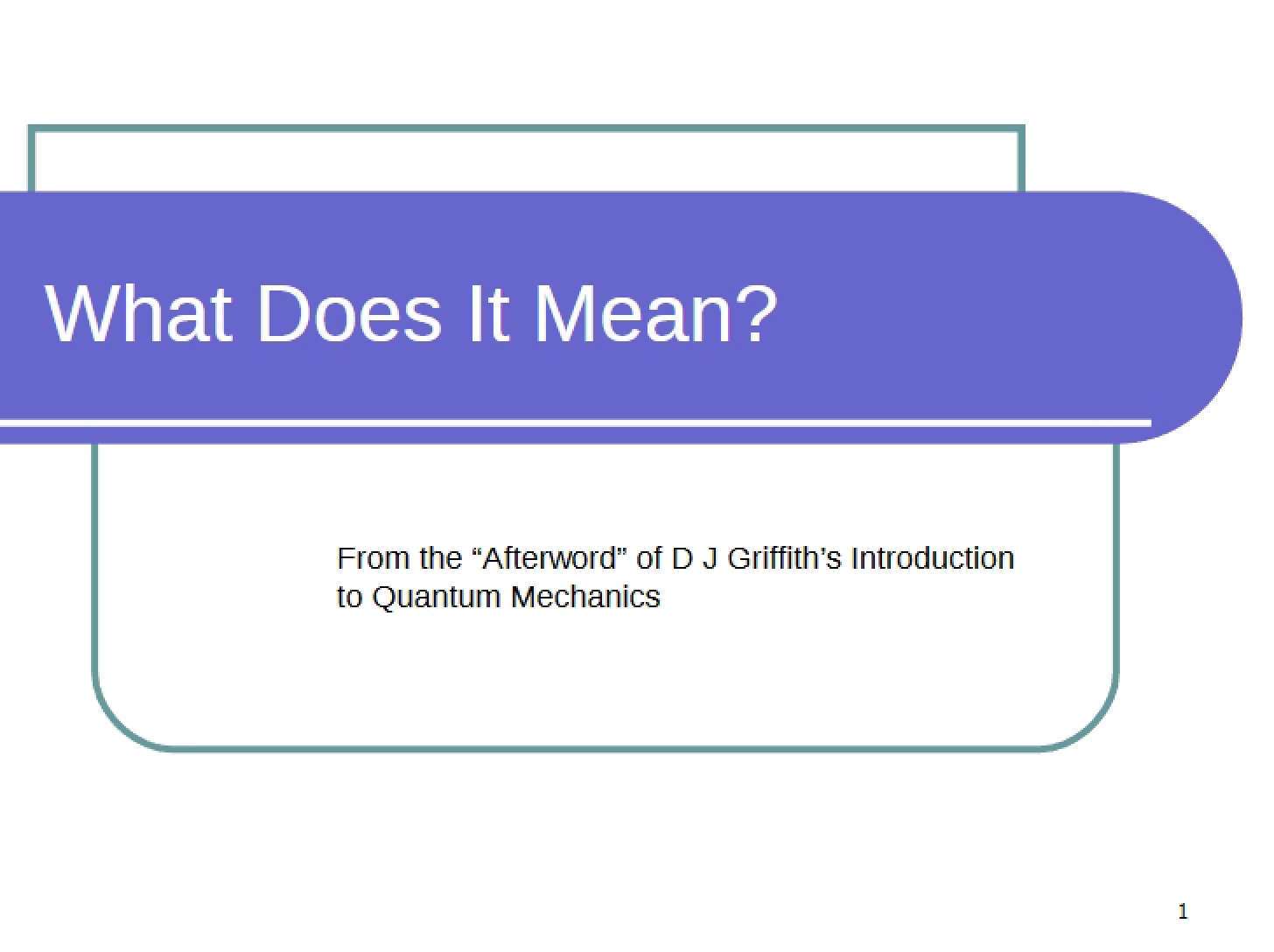 What Does It Mean?

From the "Afterword" of D J Griffith's Introduction to Quantum Mechanics

1